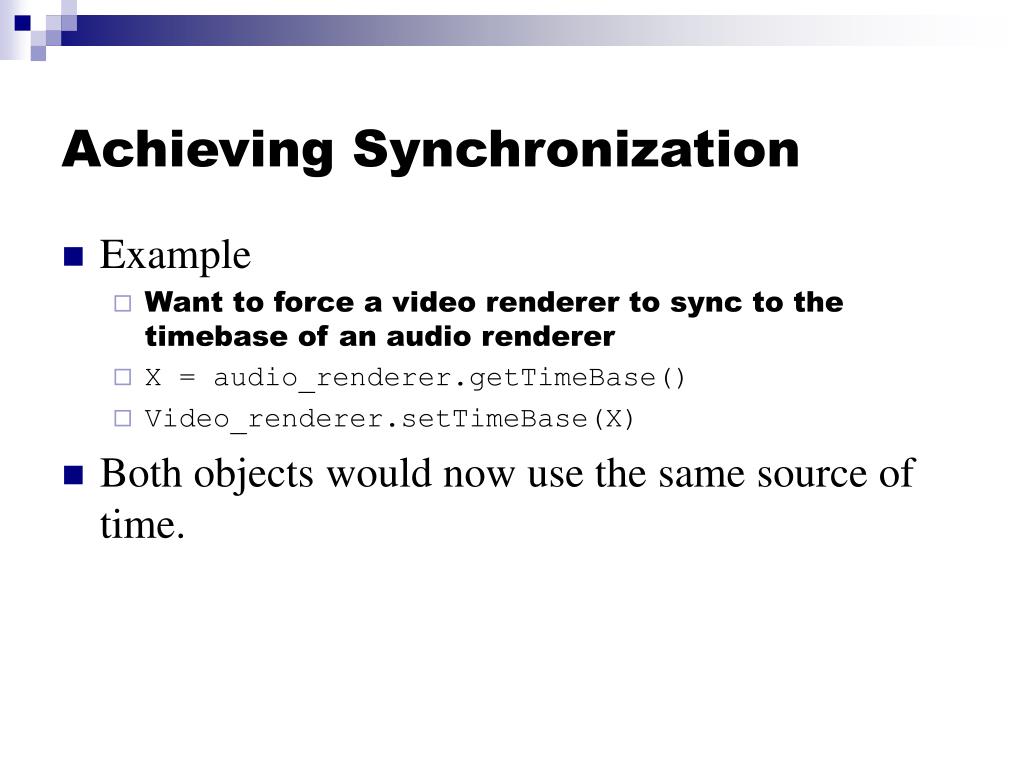 Achieving Synchronization

Example

Want to force a video renderer to sync to the timebase of an audio renderer

X = audio_renderer.getTimeBase()

Video_renderer.setTimeBase(X)

Both objects would now use the same source of time.